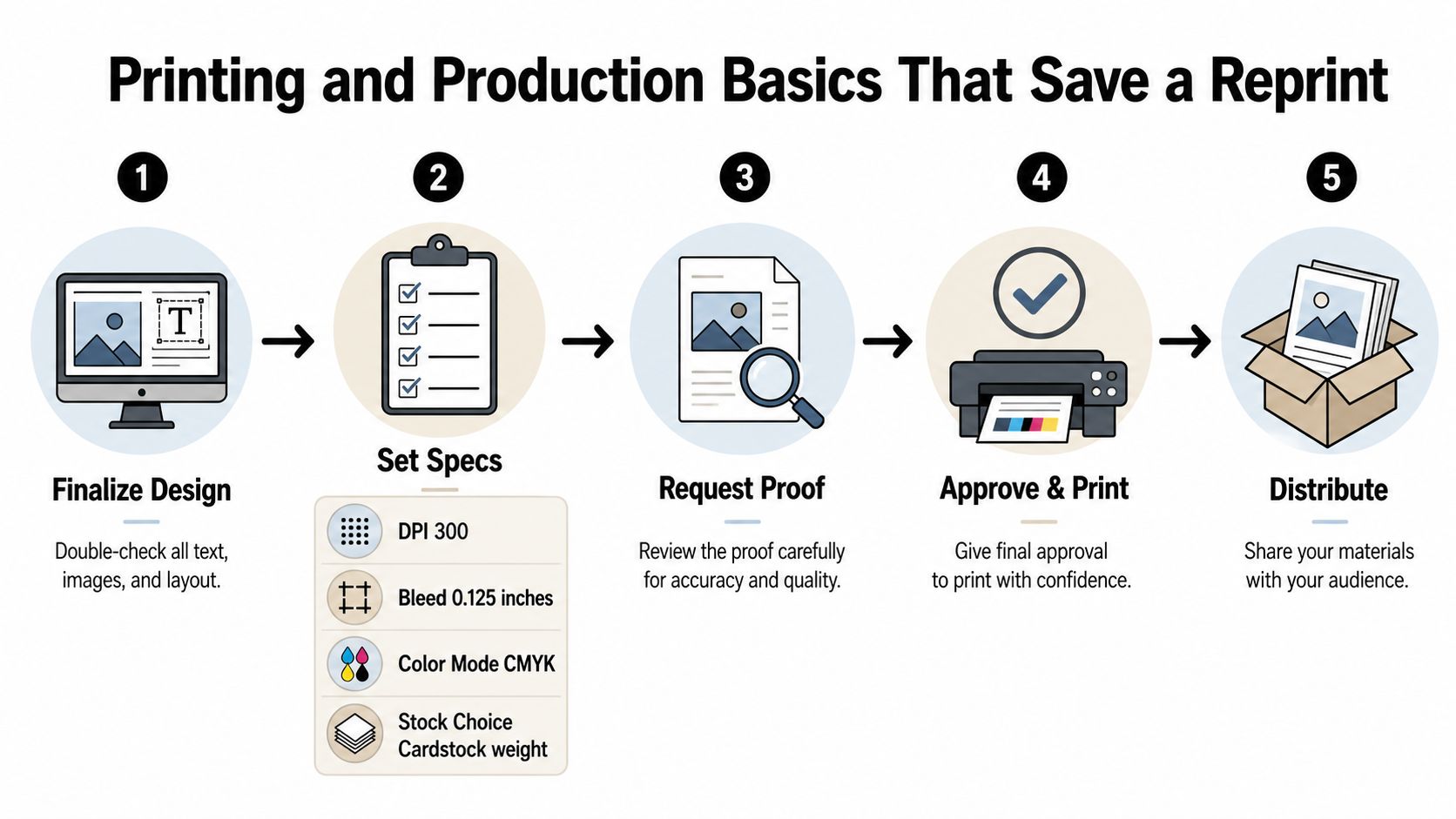 Printing and Production Basics That Save a Reprint

1

T

Finalize Design

Double-check all text, images, and layout.

2

Set Specs

DPI 300

Bleed 0.125 inches

Color Mode CMYK

Stock Choice Cardstock weight

3

Request Proof

Review the proof carefully for accuracy and quality.

4

Approve & Print

Give final approval to print with confidence.

5

Distribute

Share your materials with your audience.